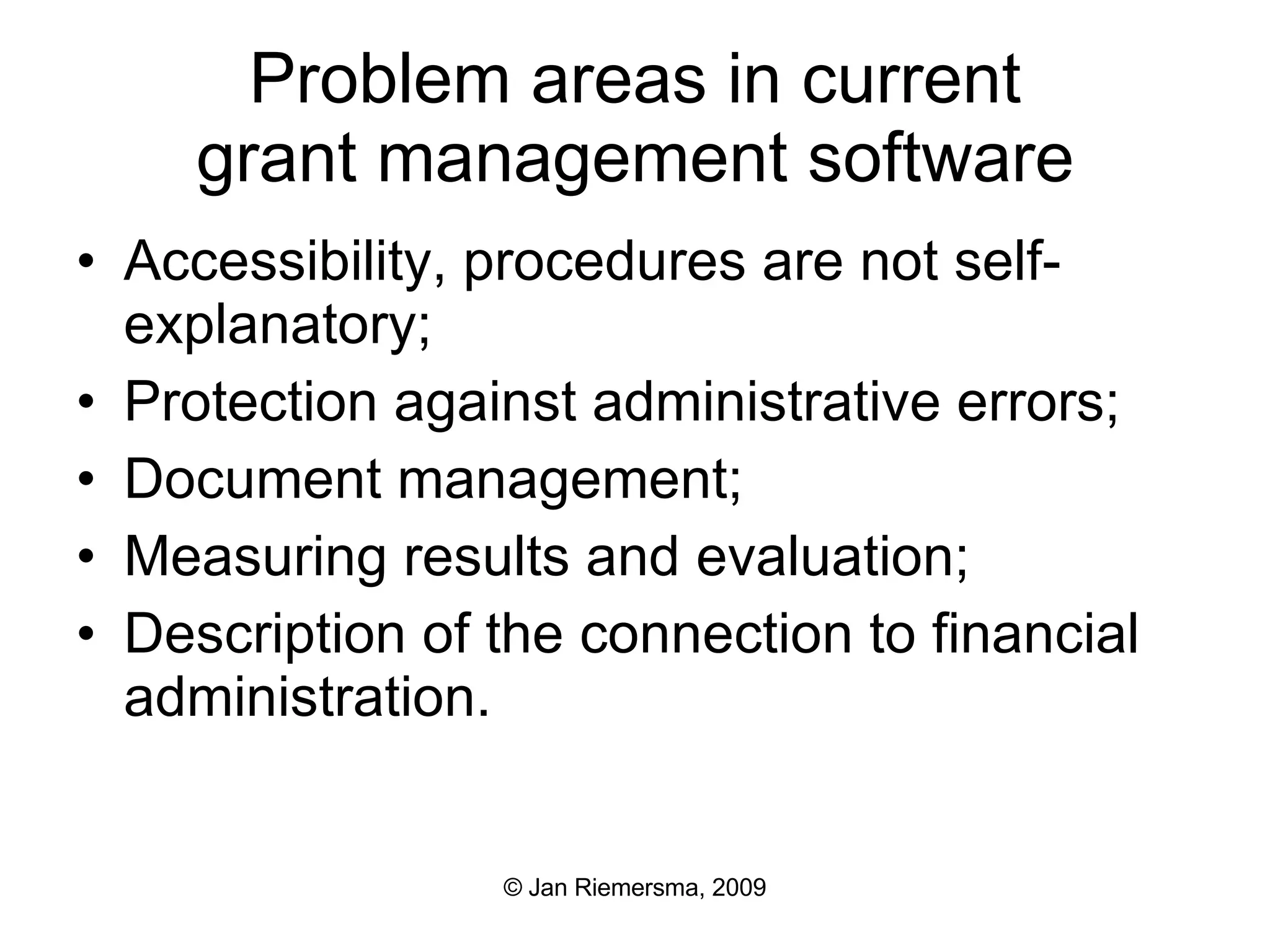 Problem areas in current grant management software

• Accessibility, procedures are not self-explanatory;
• Protection against administrative errors;
• Document management;
• Measuring results and evaluation;
• Description of the connection to financial administration.

© Jan Riemersma, 2009